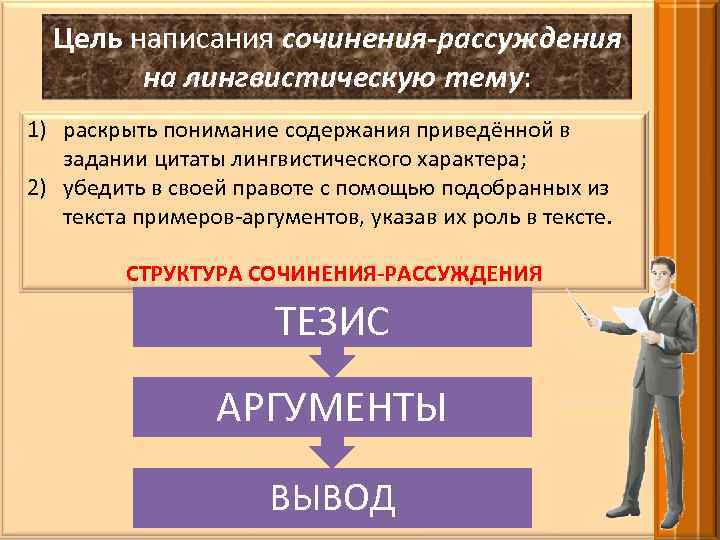 Цель написания сочинения-рассуждения на лингвистическую тему:

1) раскрыть понимание содержания приведённой в задании цитаты лингвистического характера;
2) убедить в своей правоте с помощью подобранных из текста примеров-аргументов, указав их роль в тексте.

СТРУКТУРА СОЧИНЕНИЯ-РАССУЖДЕНИЯ

ТЕЗИС

АРГУМЕНТЫ

ВЫВОД